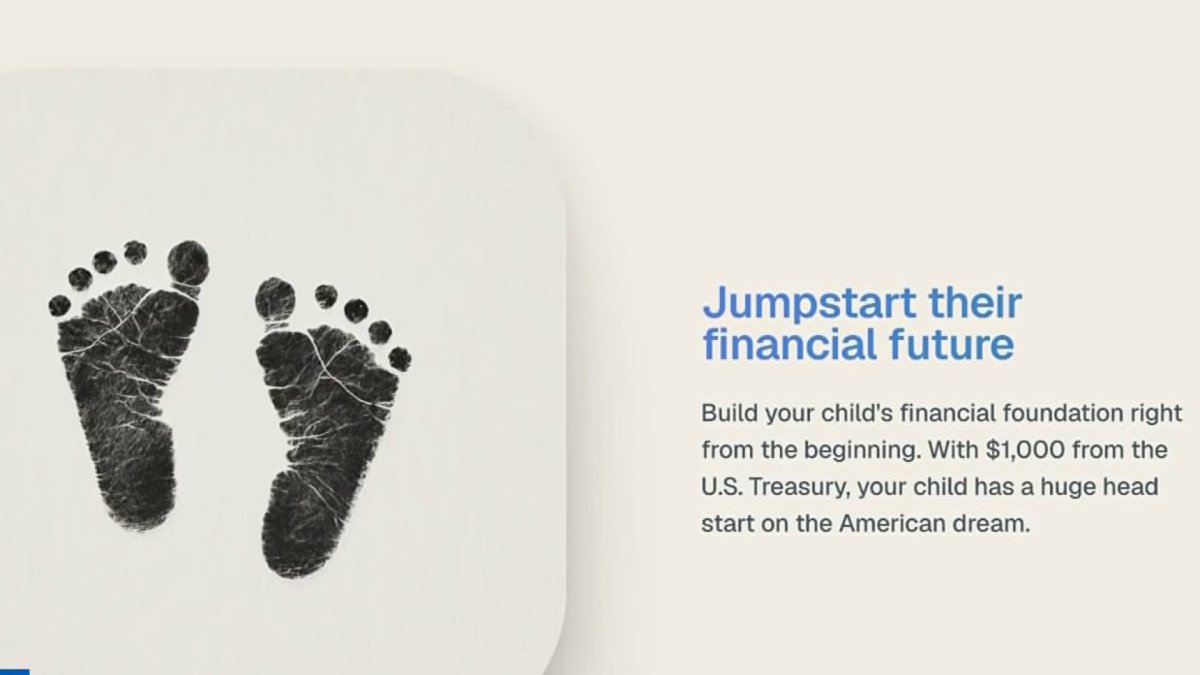 Jumpstart their financial future

Build your child's financial foundation right from the beginning. With \$1,000 from the U.S. Treasury, your child has a huge head start on the American dream.